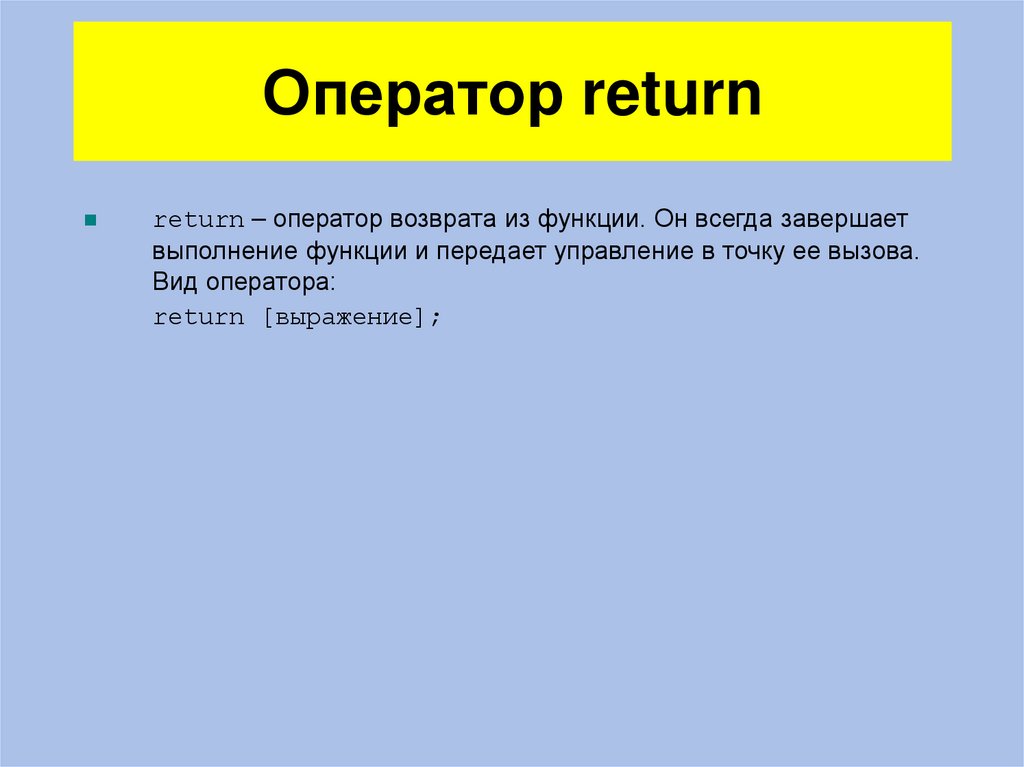 Оператор return

return – оператор возврата из функции. Он всегда завершает выполнение функции и передает управление в точку ее вызова. Вид оператора:

return [выражение];